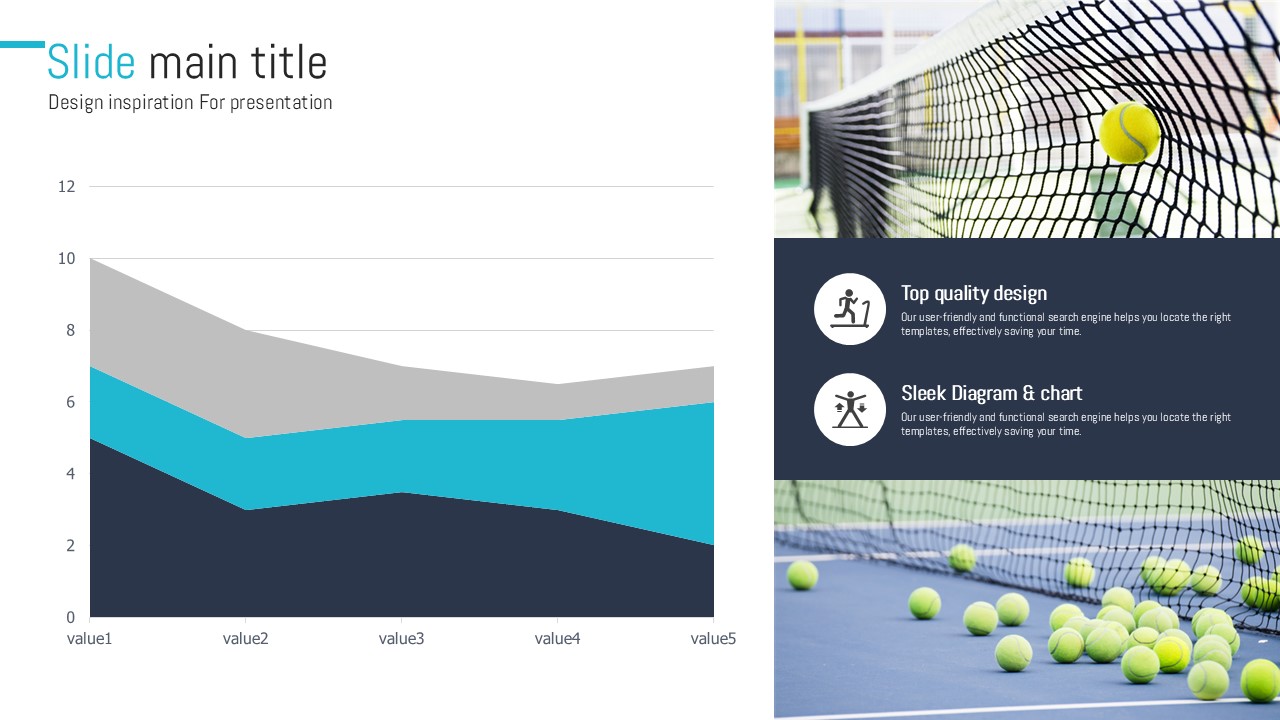 Slide main title
Design inspiration For presentation

12
10
8
6
4
2
0
value1 value2 value3 value4 value5

Top quality design
Our user-friendly and functional search engine helps you locate the right templates, effectively saving your time.

Sleek Diagram & chart
Our user-friendly and functional search engine helps you locate the right templates, effectively saving your time.